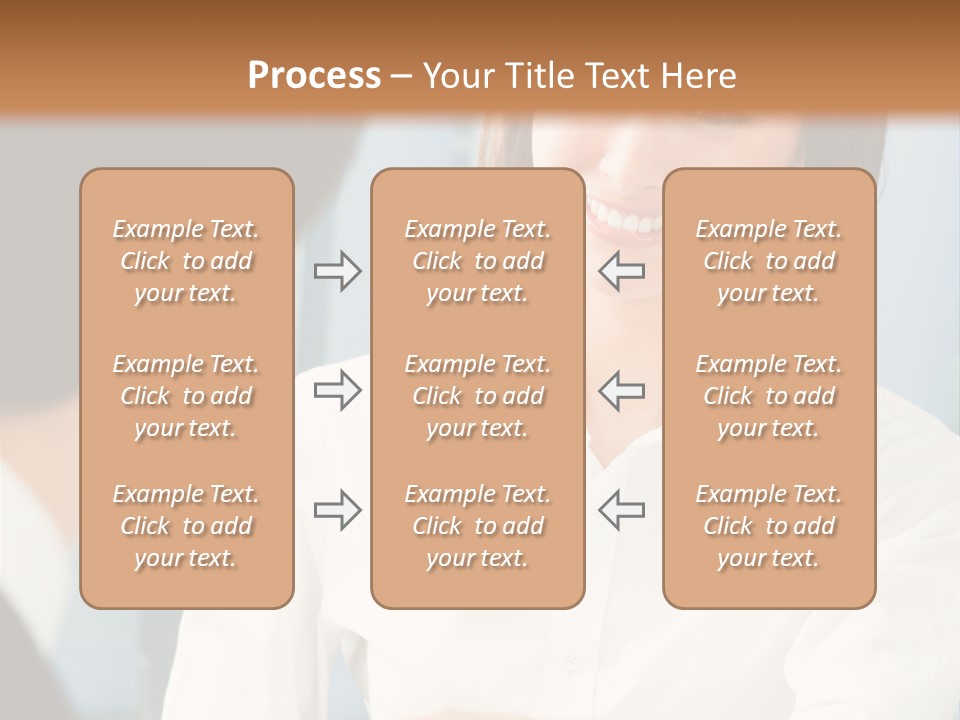 Process – Your Title Text Here

Example Text. Click to add your text.

Example Text. Click to add your text.

Example Text. Click to add your text.

Example Text. Click to add your text.

Example Text. Click to add your text.

Example Text. Click to add your text.

Example Text. Click to add your text.

Example Text. Click to add your text.

Example Text. Click to add your text.